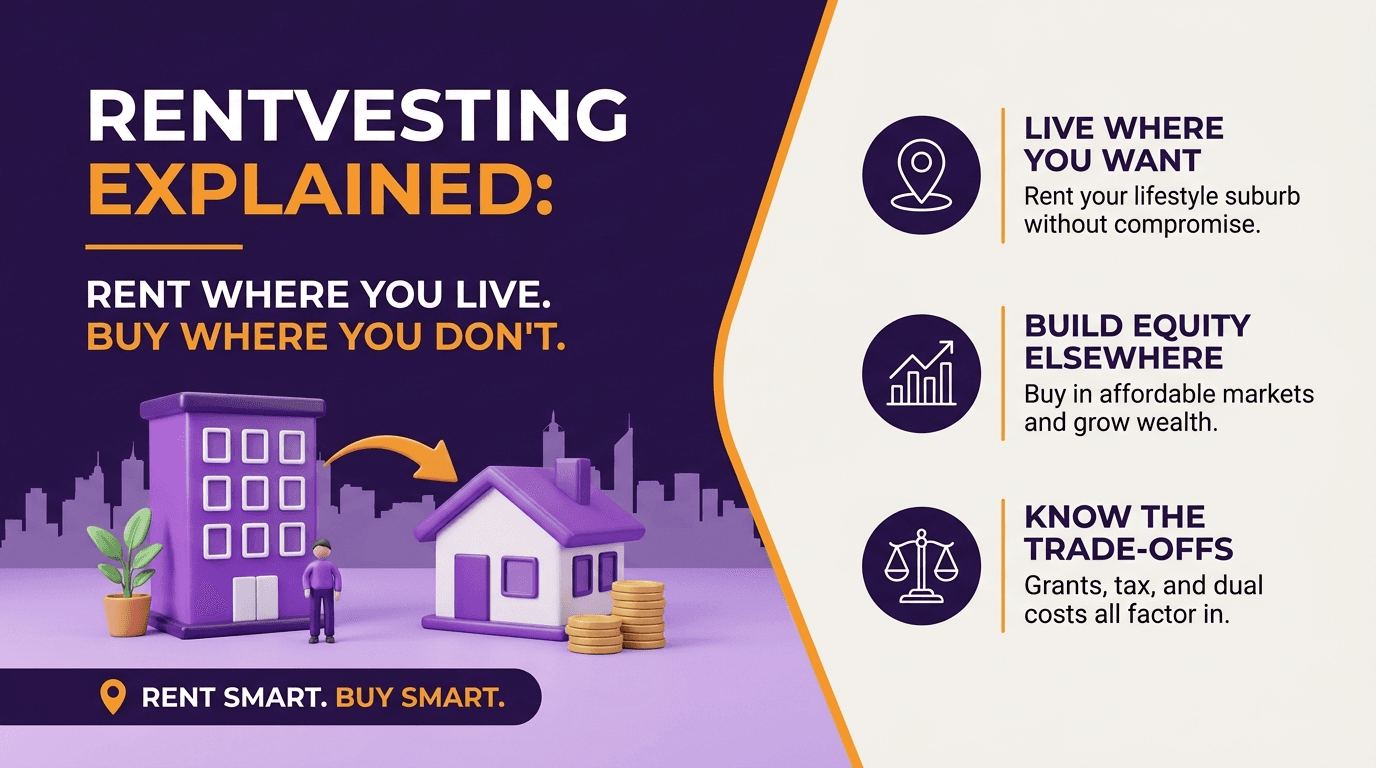 RENTVESTING EXPLAINED:

RENT WHERE YOU LIVE. BUY WHERE YOU DON'T.

RENT SMART. BUY SMART.

LIVE WHERE YOU WANT
Rent your lifestyle suburb without compromise.

BUILD EQUITY ELSEWHERE
Buy in affordable markets and grow wealth.

KNOW THE TRADE-OFFS
Grants, tax, and dual costs all factor in.